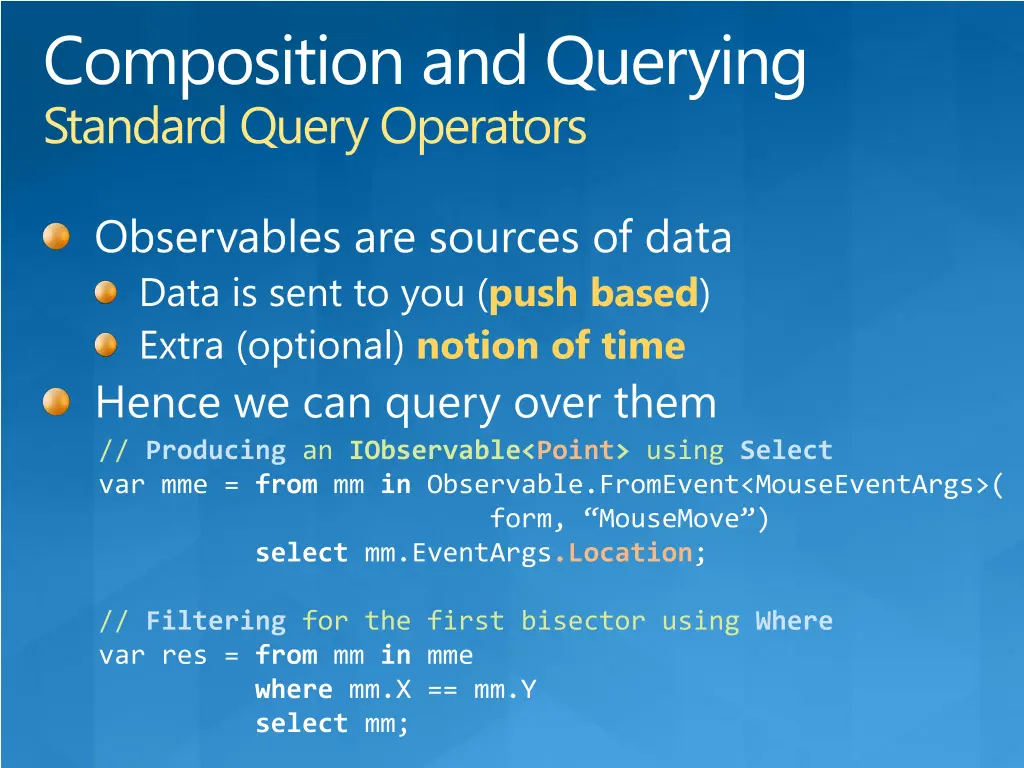 Composition and Querying
Standard Query Operators

Observables are sources of data
Data is sent to you (push based)
Extra (optional) notion of time

Hence we can query over them

// Producing an IObservable<Point> using Select
var mme = from mm in Observable.FromEvent<MouseEventArgs>(
                              form, “MouseMove”)
          select mm.EventArgs.Location;

// Filtering for the first bisector using Where
var res = from mm in mme
          where mm.X == mm.Y
          select mm;